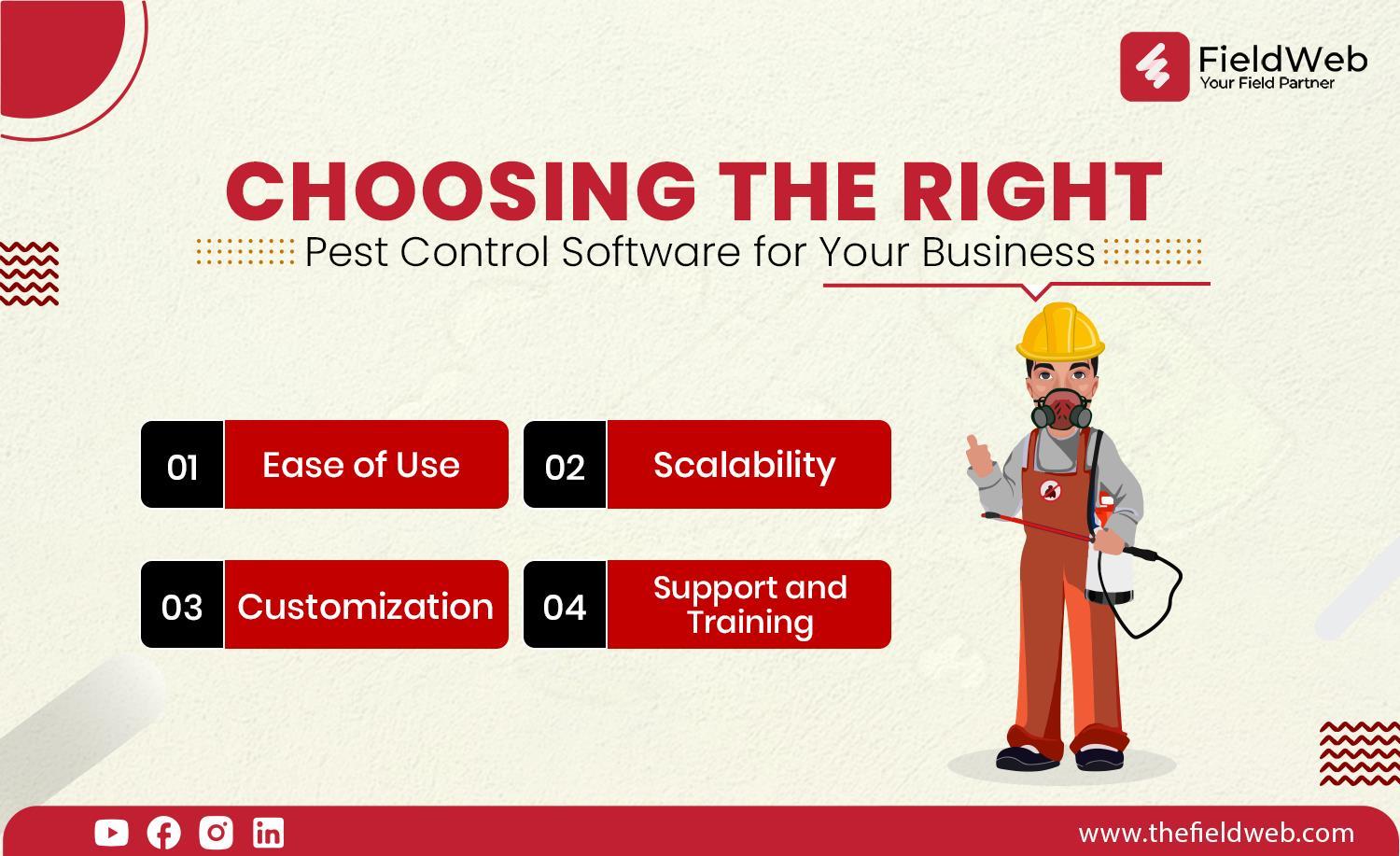 FieldWeb
Your Field Partner

CHOOSING THE RIGHT
Pest Control Software for Your Business

01 Ease of Use
02 Scalability
03 Customization
04 Support and Training

www.thefieldweb.com